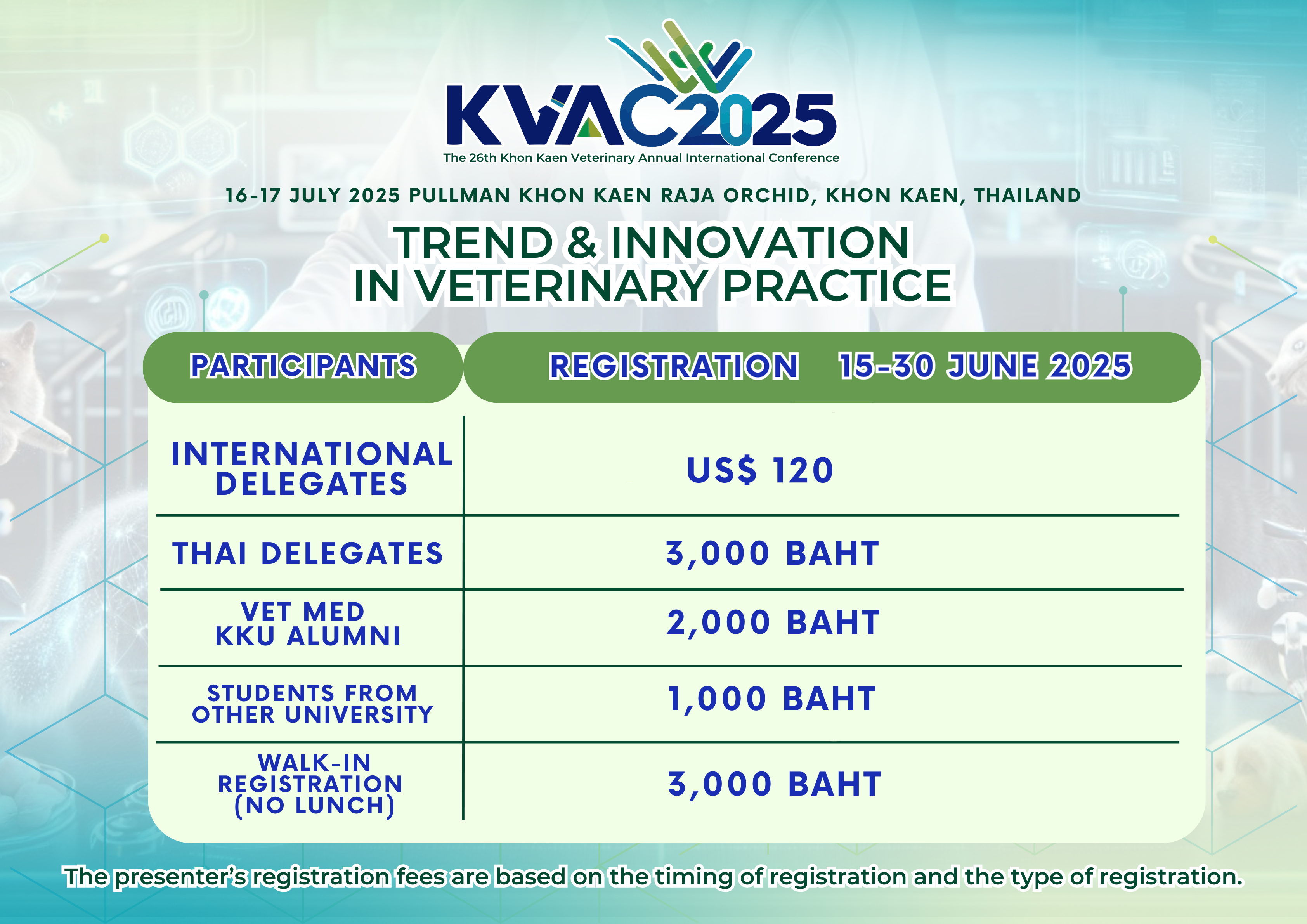 KVAC2025
The 26th Khon Kaen Veterinary Annual International Conference

16-17 JULY 2025 PULLMAN KHON KAEN RAJA ORCHID, KHON KAEN, THAILAND

TREND & INNOVATION
IN VETERINARY PRACTICE

| PARTICIPANTS | REGISTRATION 15-30 JUNE 2025 |
|---|---|
| INTERNATIONAL DELEGATES | US$ 120 |
| THAI DELEGATES | 3,000 BAHT |
| VET MED KKU ALUMNI | 2,000 BAHT |
| STUDENTS FROM OTHER UNIVERSITY | 1,000 BAHT |
| WALK-IN REGISTRATION (NO LUNCH) | 3,000 BAHT |

The presenter's registration fees are based on the timing of registration and the type of registration.